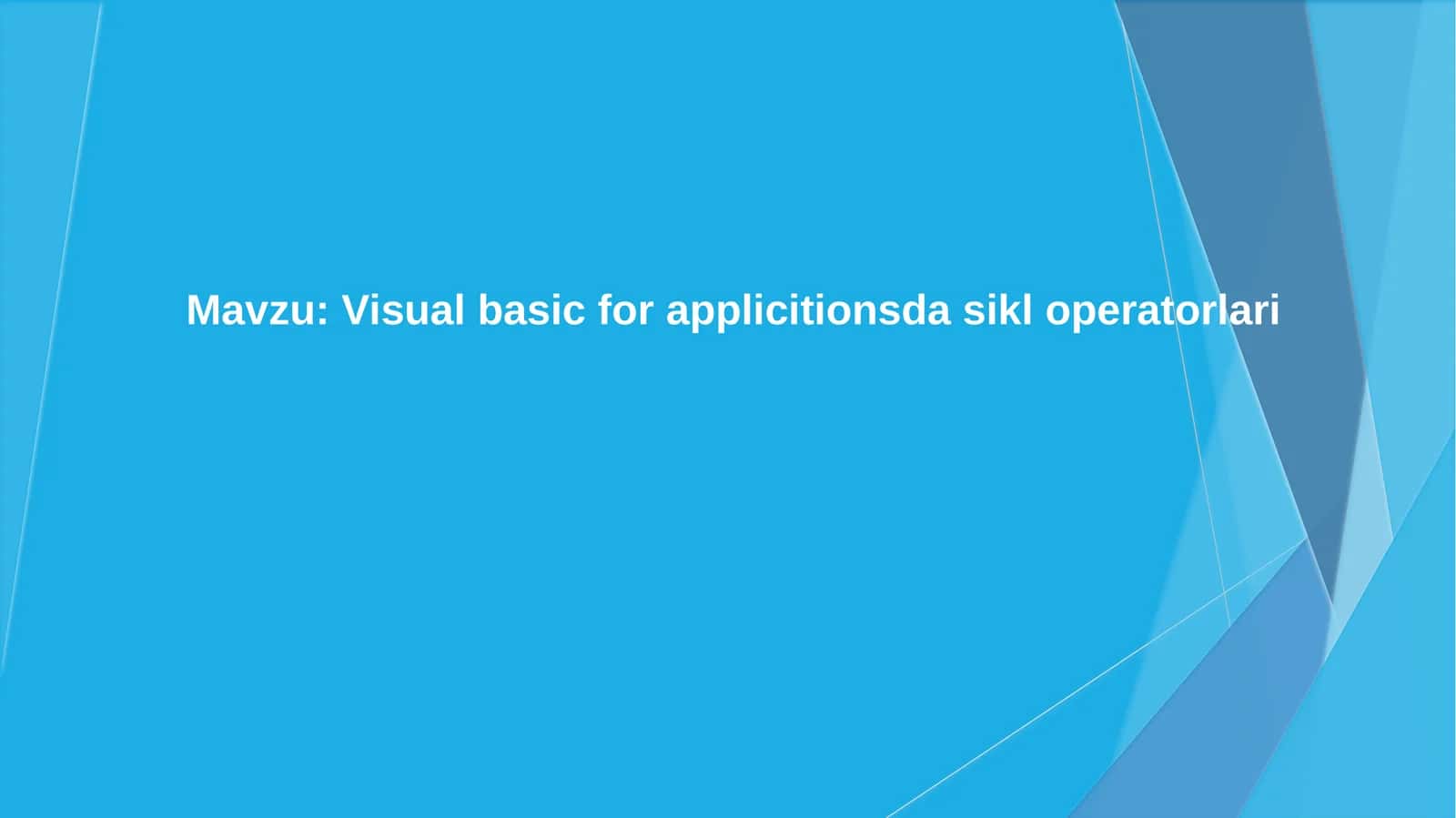 Mavzu: Visual basic for applicitionsda sikl operatorlari